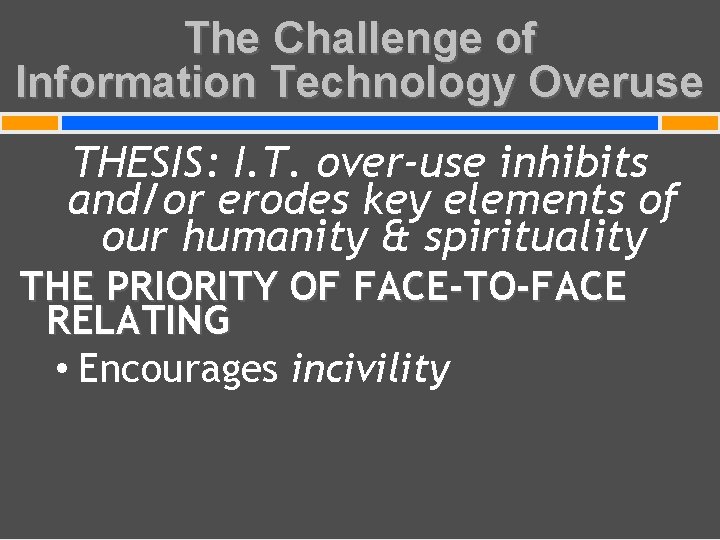 The Challenge of Information Technology Overuse

THESIS: I.T. over-use inhibits and/or erodes key elements of our humanity & spirituality

THE PRIORITY OF FACE-TO-FACE RELATING

• Encourages incivility